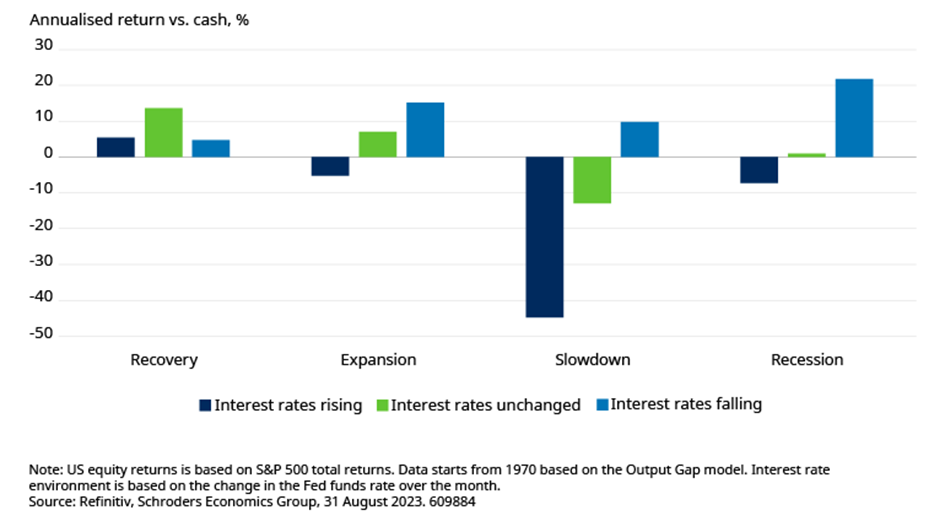 Annualised return vs. cash, %

30
20
10
0
-10
-20
-30
-40
-50

Recovery
Expansion
Slowdown
Recession

Interest rates rising
Interest rates unchanged
Interest rates falling

Note: US equity returns is based on S&P 500 total returns. Data starts from 1970 based on the Output Gap model. Interest rate environment is based on the change in the Fed funds rate over the month.
Source: Refinitiv, Schroders Economics Group, 31 August 2023. 609884